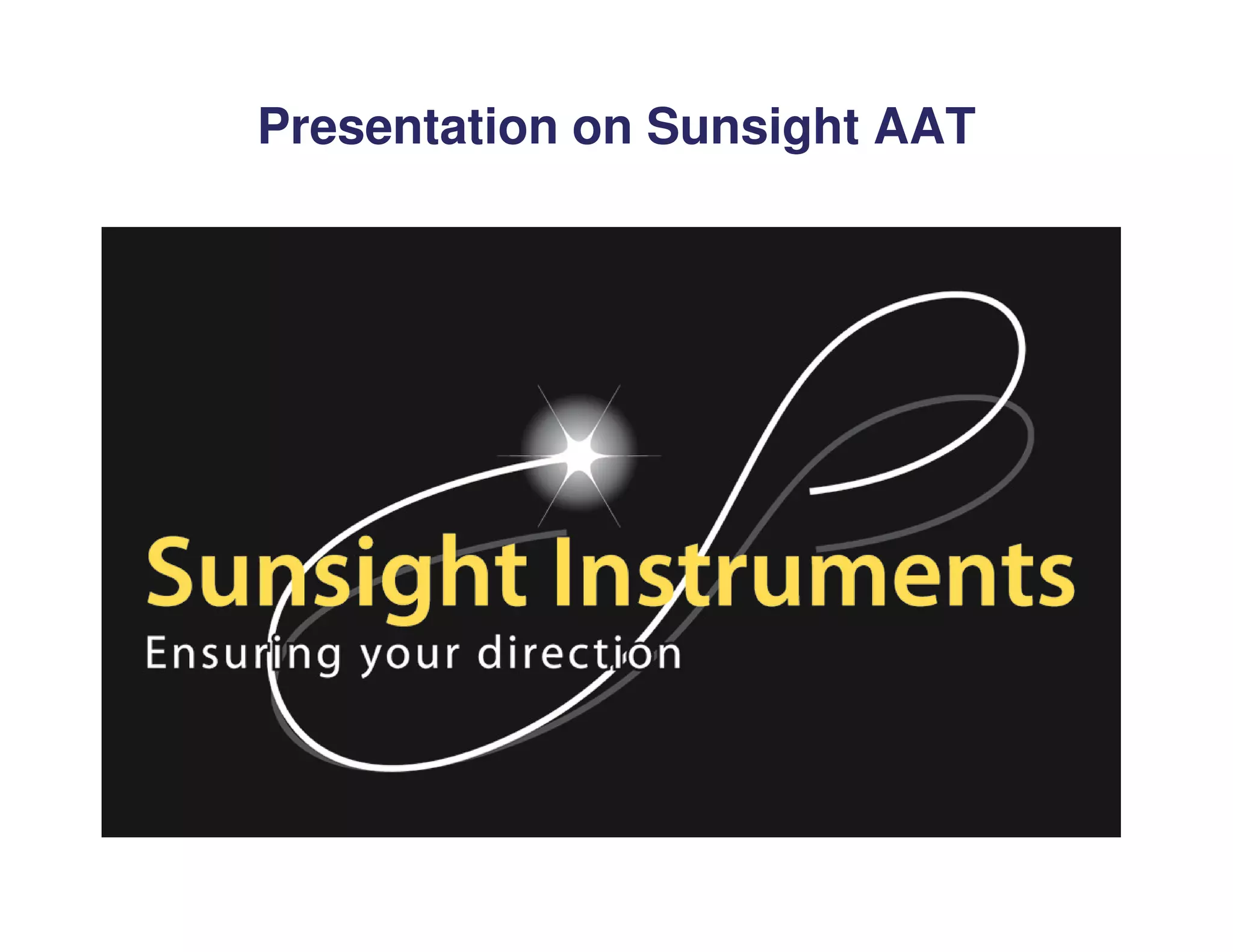 Presentation on Sunsight AAT

Sunsight Instruments
Ensuring your direction